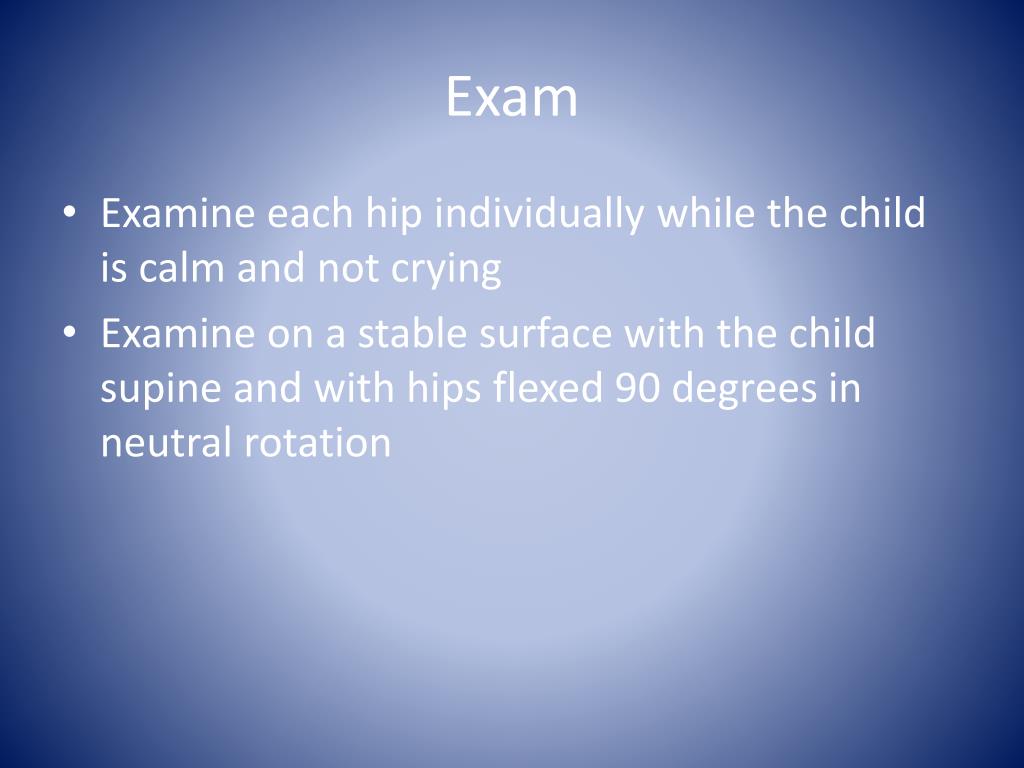 Exam

• Examine each hip individually while the child is calm and not crying

• Examine on a stable surface with the child supine and with hips flexed 90 degrees in neutral rotation